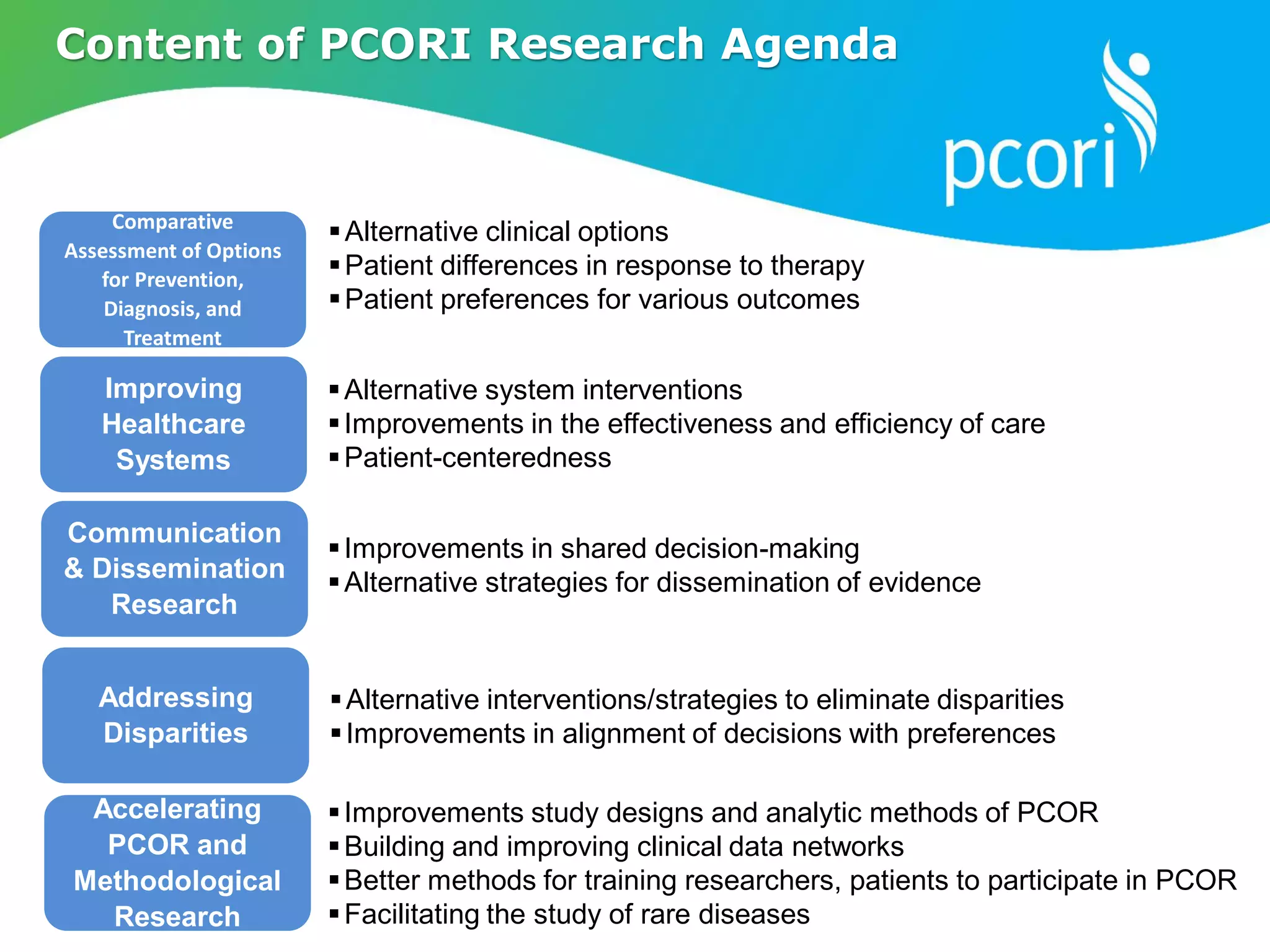 Content of PCORI Research Agenda

pcori

Comparative Assessment of Options for Prevention, Diagnosis, and Treatment

▪ Alternative clinical options
▪ Patient differences in response to therapy
▪ Patient preferences for various outcomes

Improving Healthcare Systems

▪ Alternative system interventions
▪ Improvements in the effectiveness and efficiency of care
▪ Patient-centeredness

Communication & Dissemination Research

▪ Improvements in shared decision-making
▪ Alternative strategies for dissemination of evidence

Addressing Disparities

▪ Alternative interventions/strategies to eliminate disparities
▪ Improvements in alignment of decisions with preferences

Accelerating PCOR and Methodological Research

▪ Improvements study designs and analytic methods of PCOR
▪ Building and improving clinical data networks
▪ Better methods for training researchers, patients to participate in PCOR
▪ Facilitating the study of rare diseases